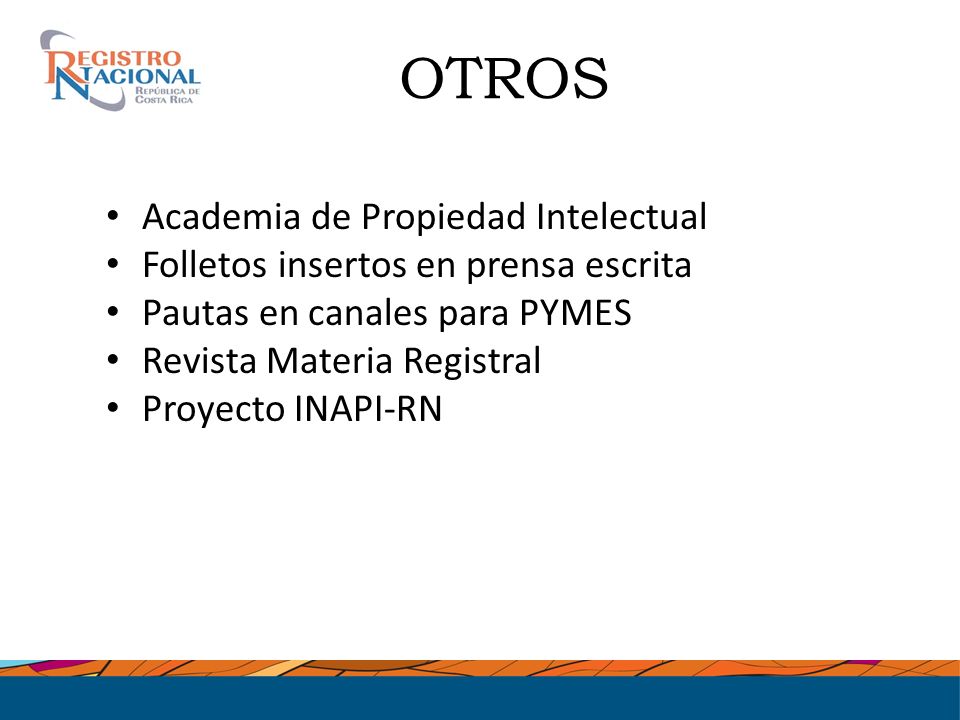 REGISTRO NACIONAL
REPÚBLICA DE COSTA RICA

OTROS

• Academia de Propiedad Intelectual
• Folletos insertos en prensa escrita
• Pautas en canales para PYMES
• Revista Materia Registral
• Proyecto INAPI-RN